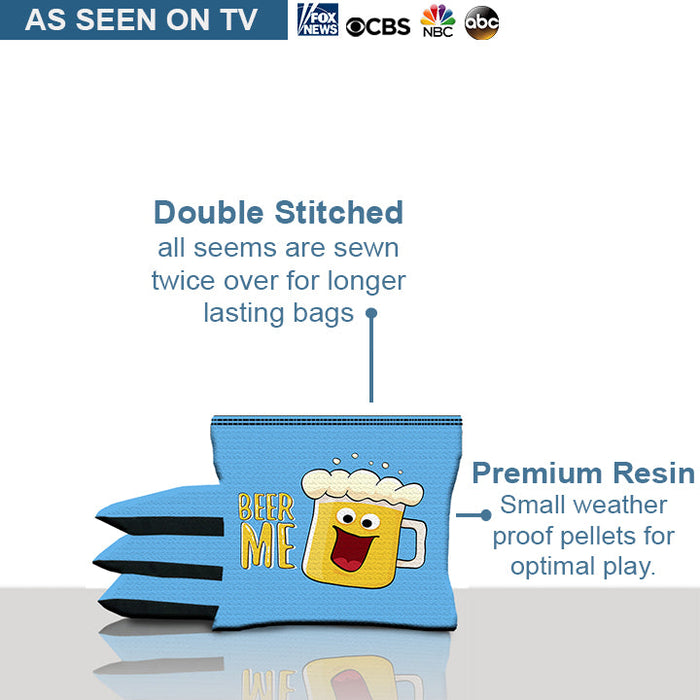 AS SEEN ON TV

FOX NEWS CBS NBC abc

Double Stitched
all seems are sewn twice over for longer lasting bags

BEER ME

Premium Resin
Small weather proof pellets for optimal play.